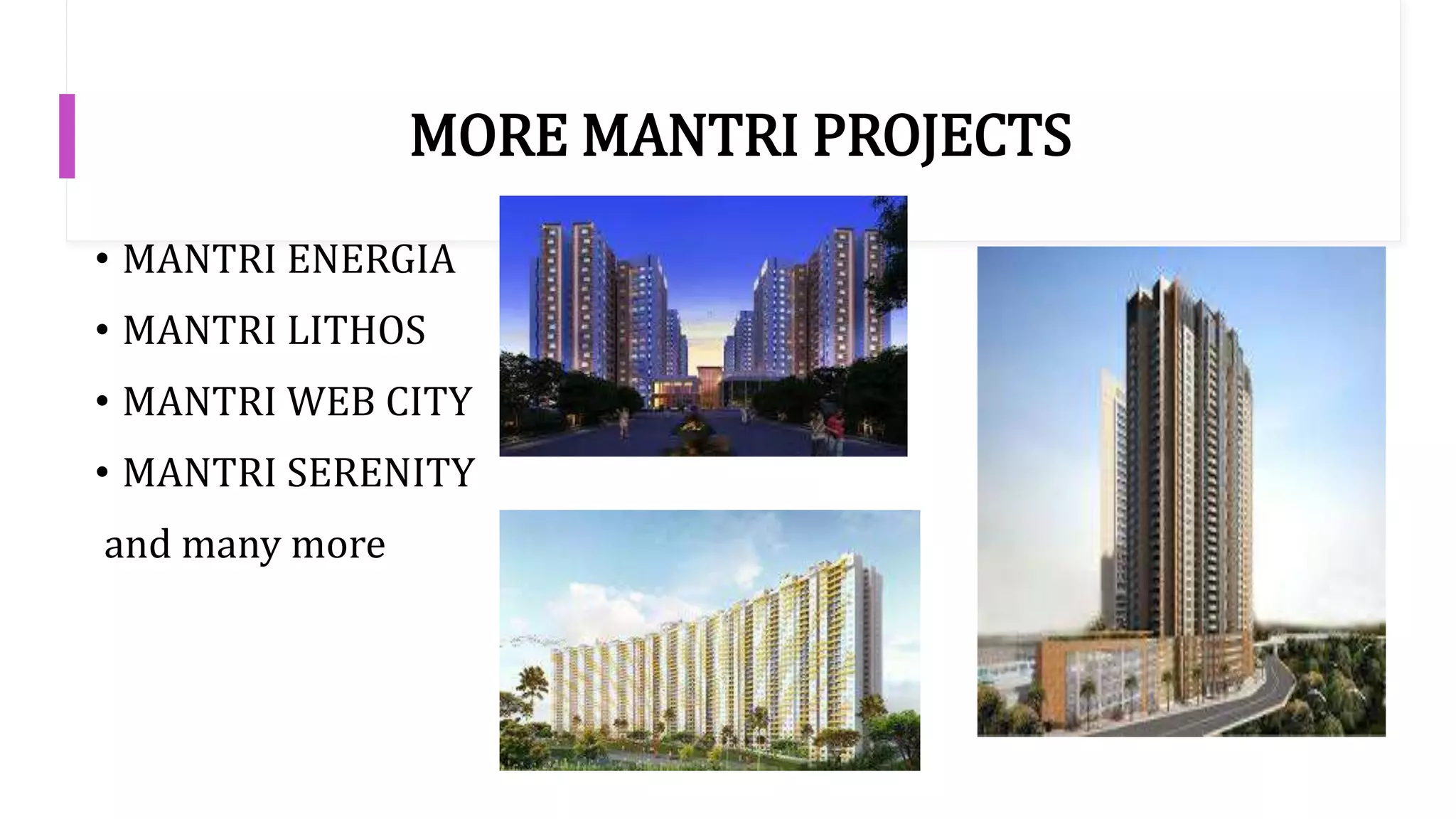 MORE MANTRI PROJECTS

• MANTRI ENERGIA
• MANTRI LITHOS
• MANTRI WEB CITY
• MANTRI SERENITY

and many more